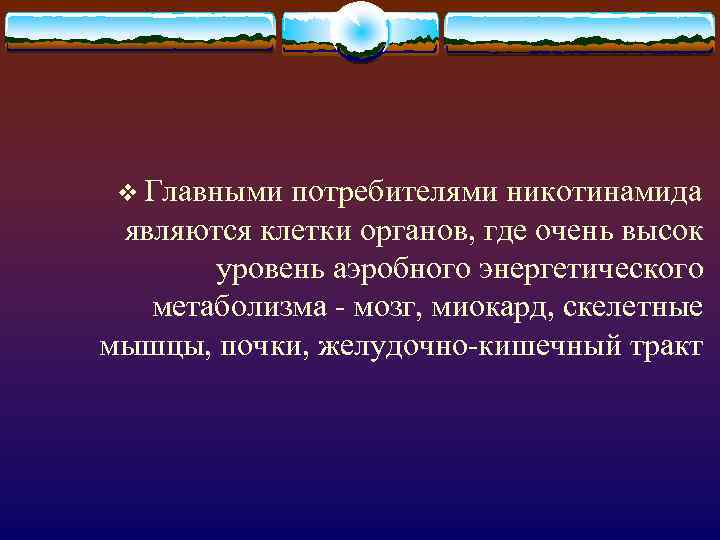 ❖ Главными потребителями никотинамида являются клетки органов, где очень высок уровень аэробного энергетического метаболизма - мозг, миокард, скелетные мышцы, почки, желудочно-кишечный тракт